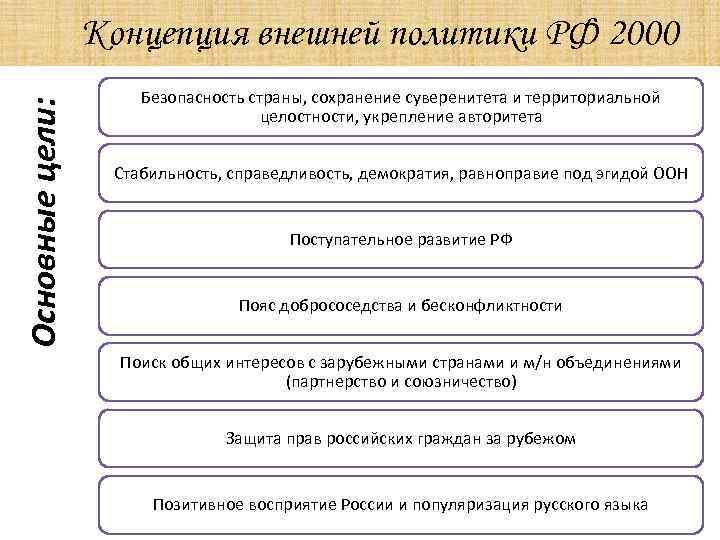 Концепция внешней политики РФ 2000

Основные цели:

Безопасность страны, сохранение суверенитета и территориальной целостности, укрепление авторитета

Стабильность, справедливость, демократия, равноправие под эгидой ООН

Поступательное развитие РФ

Пояс добрососедства и бесконфликтности

Поиск общих интересов с зарубежными странами и м/н объединениями (партнерство и союзничество)

Защита прав российских граждан за рубежом

Позитивное восприятие России и популяризация русского языка